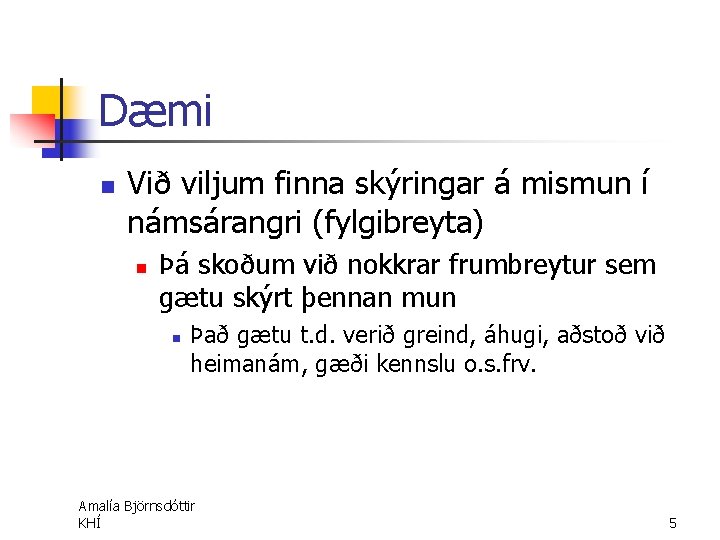 Dæmi

Við viljum finna skýringar á mismun í námsárangri (fylgibreyta)

Þá skoðum við nokkrar frumbreytur sem gætu skýrt þennan mun

Það gætu t.d. verið greind, áhugi, aðstoð við heimanám, gæði kennslu o.s.frv.

Amalía Björnsdóttir
KHÍ

5